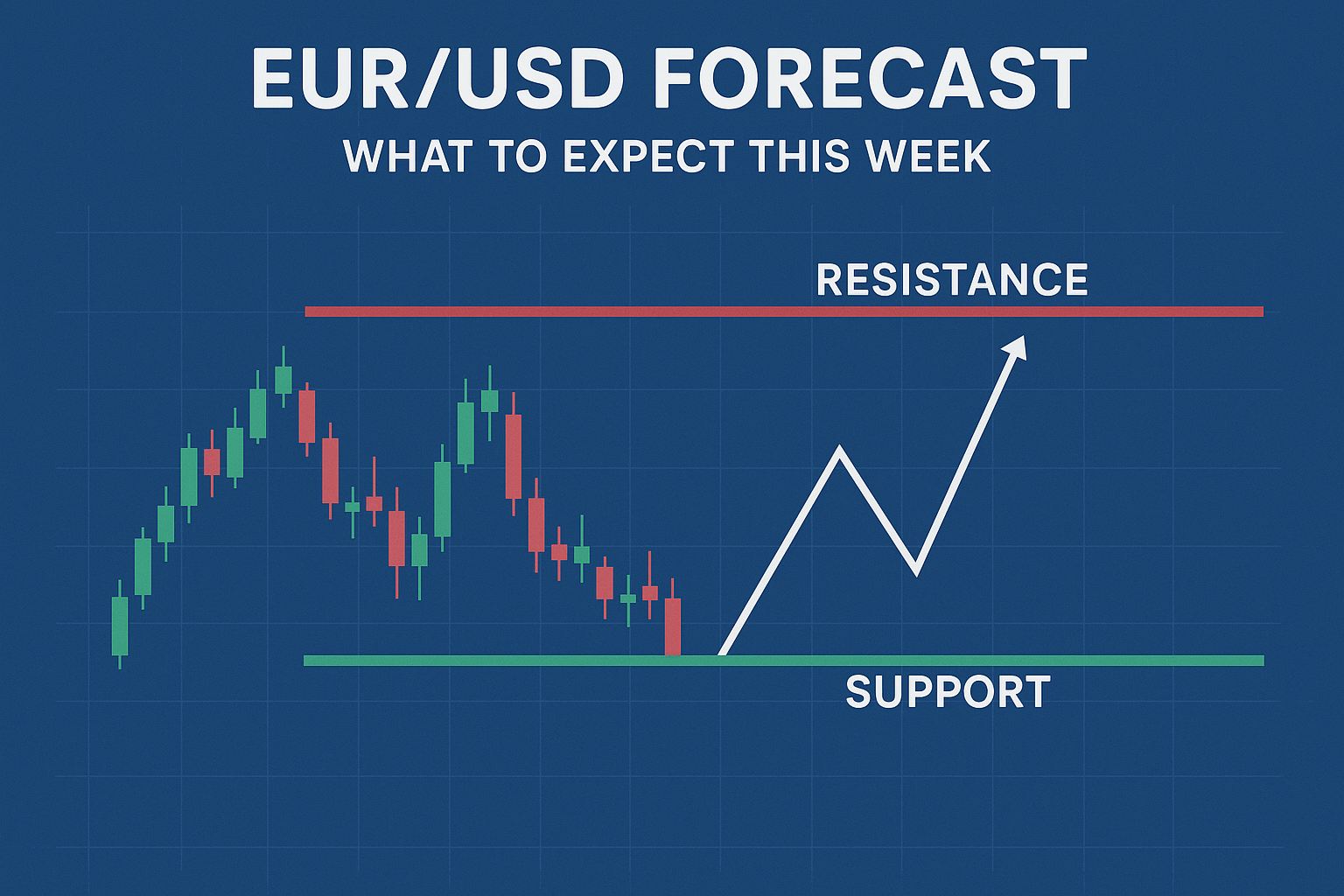 EUR/USD FORECAST
WHAT TO EXPECT THIS WEEK

RESISTANCE

SUPPORT